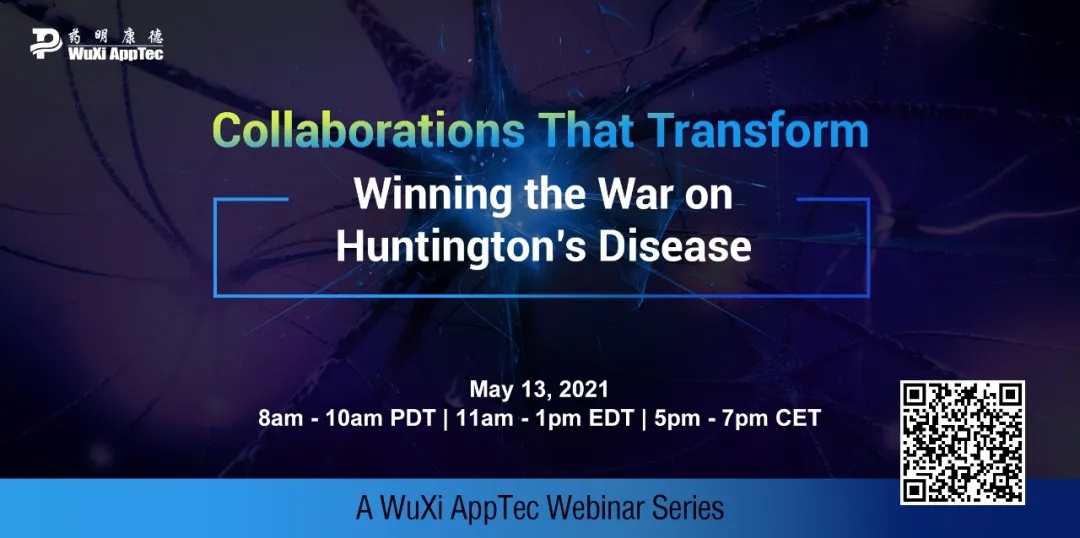 药明康德
WuXi AppTec

Collaborations That Transform

Winning the War on Huntington's Disease

May 13, 2021
8am - 10am PDT | 11am - 1pm EDT | 5pm - 7pm CET

A WuXi AppTec Webinar Series